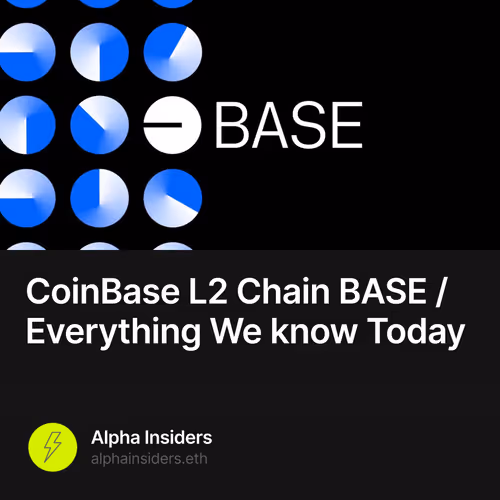 BASE

CoinBase L2 Chain BASE / Everything We know Today

Alpha Insiders
alphainsiders.eth